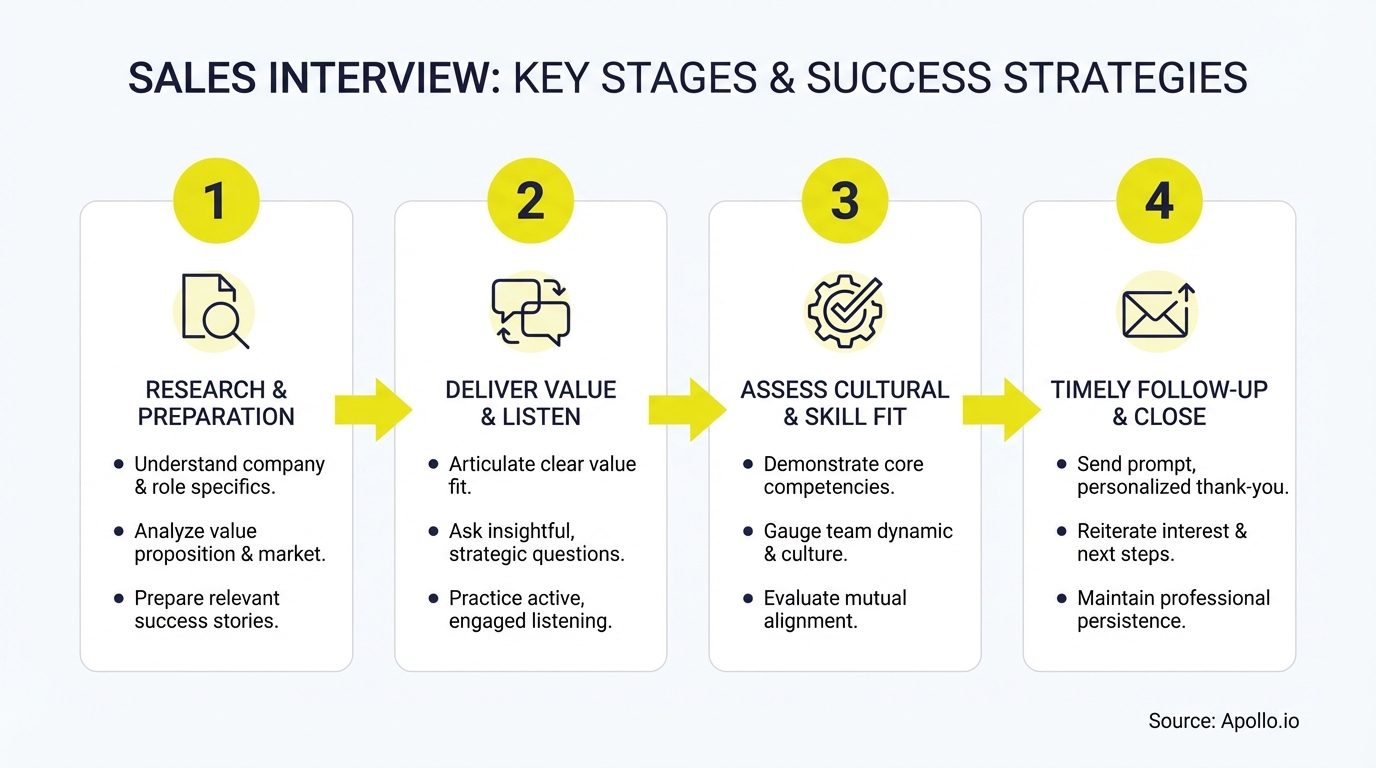 SALES INTERVIEW: KEY STAGES & SUCCESS STRATEGIES

1

RESEARCH & PREPARATION

- Understand company & role specifics.
- Analyze value proposition & market.
- Prepare relevant success stories.

2

DELIVER VALUE & LISTEN

- Articulate clear value fit.
- Ask insightful, strategic questions.
- Practice active, engaged listening.

3

ASSESS CULTURAL & SKILL FIT

- Demonstrate core competencies.
- Gauge team dynamic & culture.
- Evaluate mutual alignment.

4

TIMELY FOLLOW-UP & CLOSE

- Send prompt, personalized thank-you.
- Reiterate interest & next steps.
- Maintain professional persistence.

Source: Apollo.io